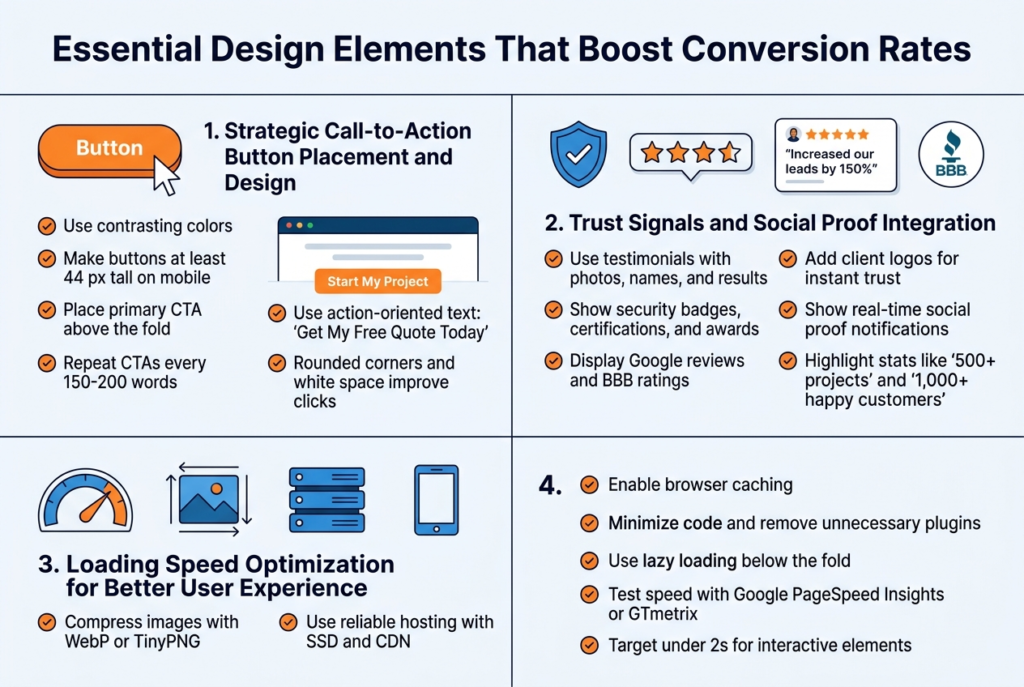 Essential Design Elements That Boost Conversion Rates

Button

1. Strategic Call-to-Action Button Placement and Design

Use contrasting colors

Make buttons at least 44 px tall on mobile

Place primary CTA above the fold

Repeat CTAs every 150-200 words

Start My Project

Use action-oriented text: 'Get My Free Quote Today'

Rounded corners and white space improve clicks

"Increased our leads by 150%"

BBB

2. Trust Signals and Social Proof Integration

Use testimonials with photos, names, and results

Show security badges, certifications, and awards

Display Google reviews and BBB ratings

Add client logos for instant trust

Show real-time social proof notifications

Highlight stats like '500+ projects' and '1,000+ happy customers'

3. Loading Speed Optimization for Better User Experience

Compress images with WebP or TinyPNG

Use reliable hosting with SSD and CDN

4.

Enable browser caching

Minimize code and remove unnecessary plugins

Use lazy loading below the fold

Test speed with Google PageSpeed Insights or GTmetrix

Target under 2s for interactive elements